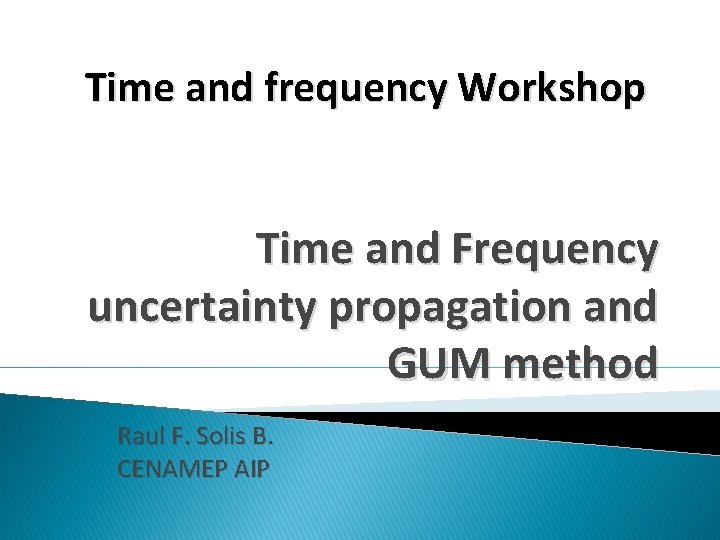 Time and frequency Workshop

Time and Frequency uncertainty propagation and GUM method

Raul F. Solis B.
CENAMEP AIP